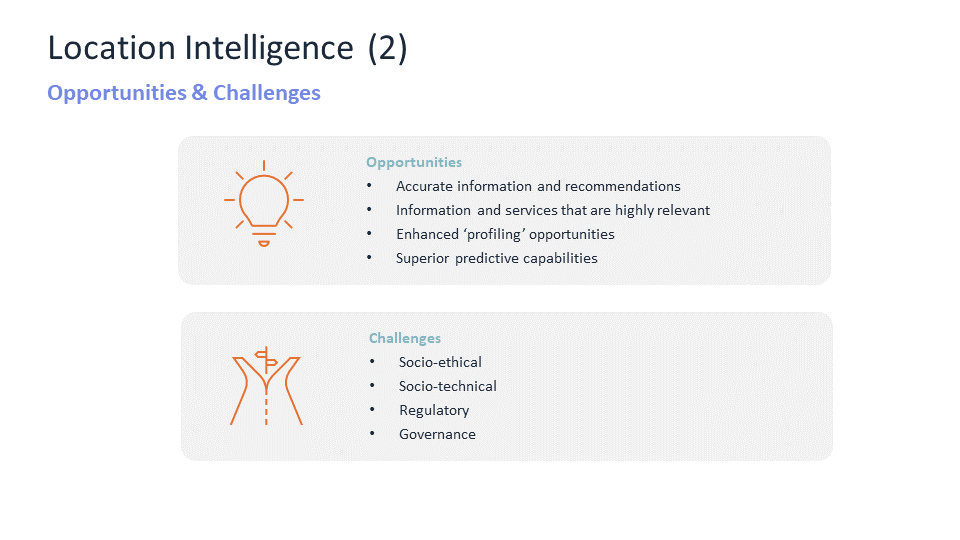 Location Intelligence (2)

Opportunities & Challenges

Opportunities
• Accurate information and recommendations
• Information and services that are highly relevant
• Enhanced ‘profiling’ opportunities
• Superior predictive capabilities

Challenges
• Socio-ethical
• Socio-technical
• Regulatory
• Governance